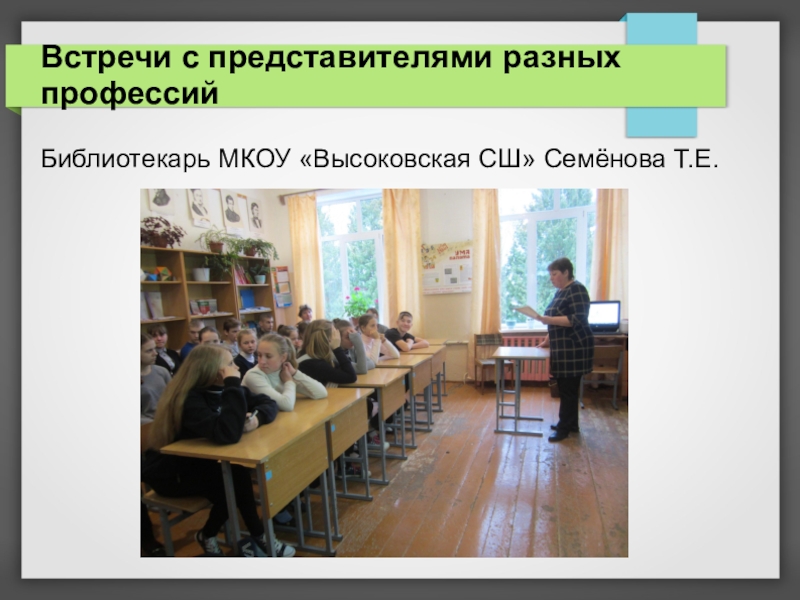 Встречи с представителями разных профессий

Библиотекарь МКОУ «Высоковская СШ» Семёнова Т.Е.